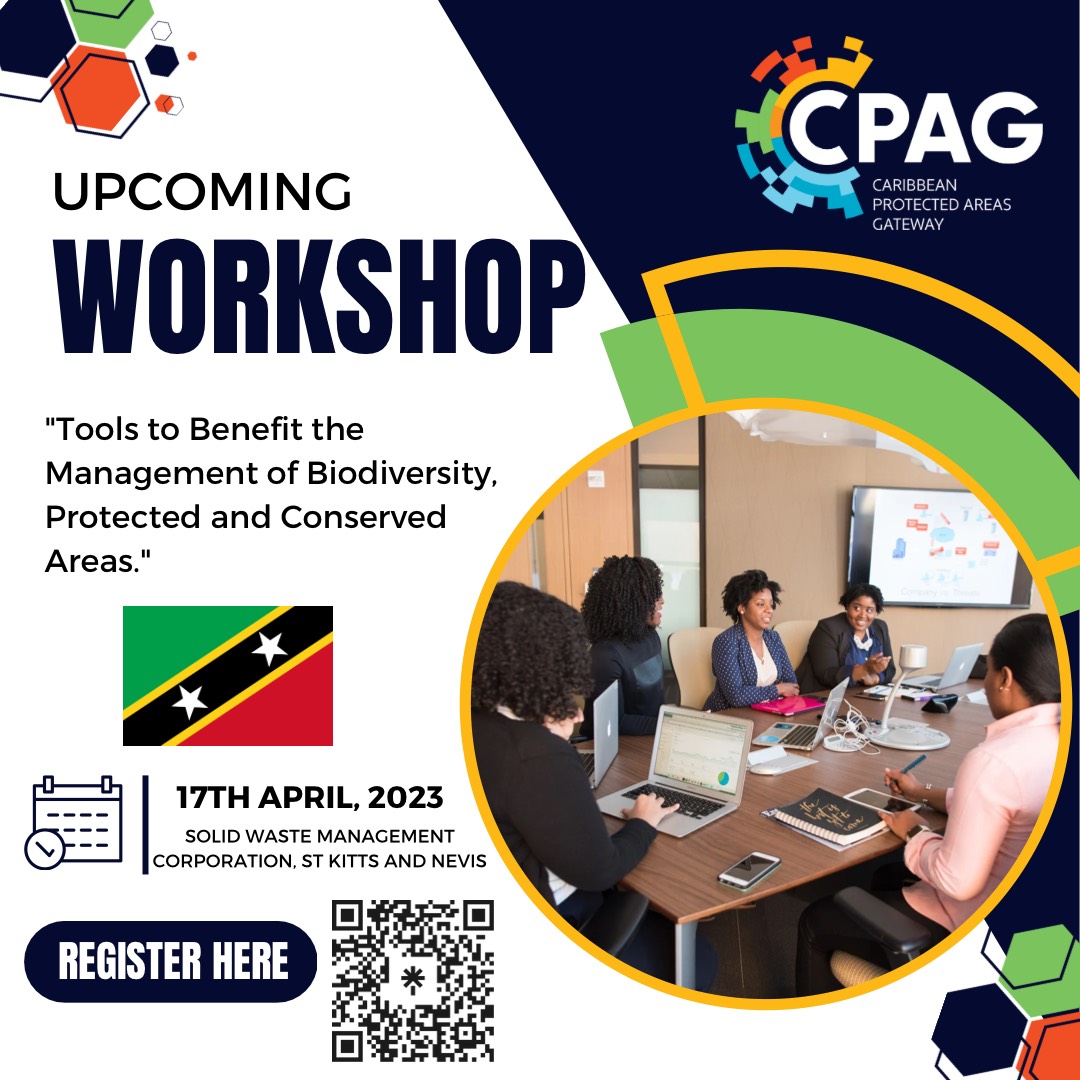 CPAG
CARIBBEAN PROTECTED AREAS GATEWAY

UPCOMING
WORKSHOP

"Tools to Benefit the Management of Biodiversity, Protected and Conserved Areas."

17TH APRIL, 2023
SOLID WASTE MANAGEMENT CORPORATION, ST KITTS AND NEVIS

REGISTER HERE